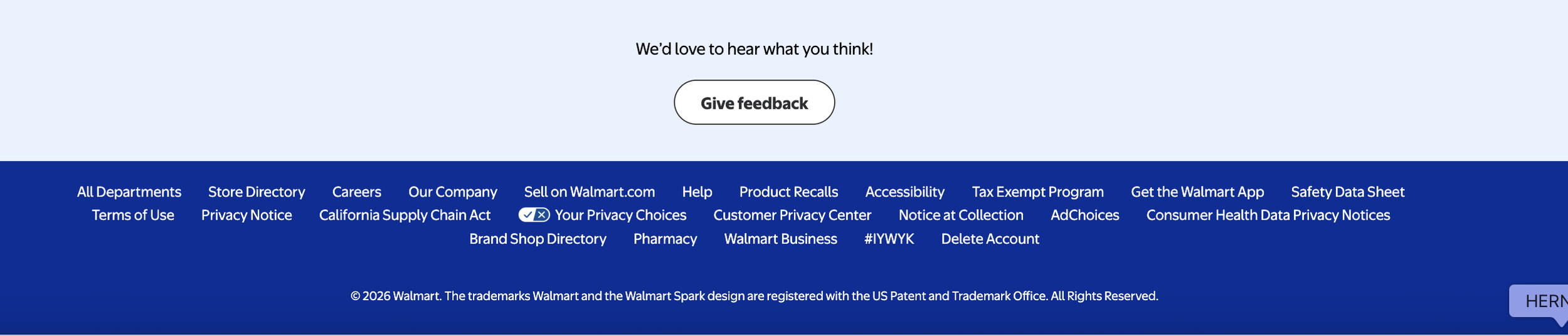 We'd love to hear what you think!

Give feedback

All Departments Store Directory Careers Our Company Sell on Walmart.com Help Product Recalls Accessibility Tax Exempt Program Get the Walmart App Safety Data Sheet Terms of Use Privacy Notice California Supply Chain Act Your Privacy Choices Customer Privacy Center Notice at Collection AdChoices Consumer Health Data Privacy Notices Brand Shop Directory Pharmacy Walmart Business #IYWYK Delete Account

© 2026 Walmart. The trademarks Walmart and the Walmart Spark design are registered with the US Patent and Trademark Office. All Rights Reserved.

HERN